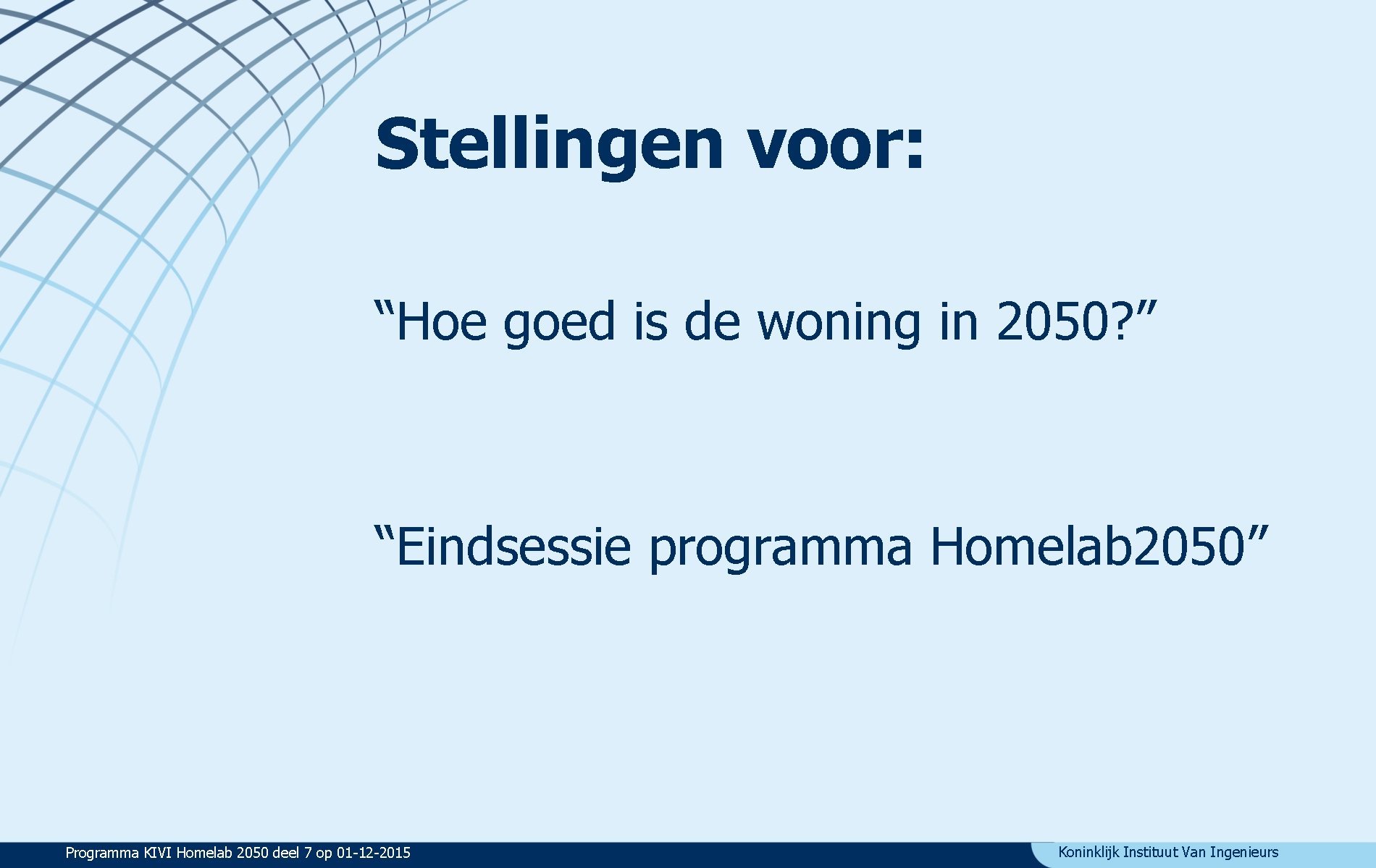 Stellingen voor:

"Hoe goed is de woning in 2050?"

"Eindsessie programma Homelab2050"

Programma KIVI Homelab 2050 deel 7 op 01-12-2015

Koninklijk Instituut Van Ingenieurs